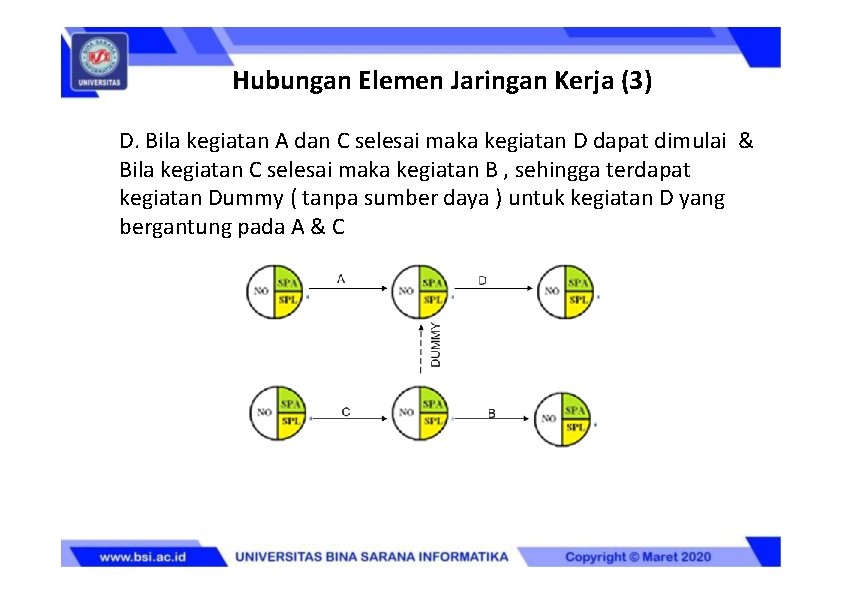 UNIVERSITAS

Hubungan Elemen Jaringan Kerja (3)

D. Bila kegiatan A dan C selesai maka kegiatan D dapat dimulai & Bila kegiatan C selesai maka kegiatan B , sehingga terdapat kegiatan Dummy ( tanpa sumber daya ) untuk kegiatan D yang bergantung pada A & C

NO SPA SPL
A
NO SPA SPL
D
NO SPA SPL
DUMMY
NO SPA SPL
C
NO SPA SPL
B
NO SPA SPL

www.bsi.ac.id UNIVERSITAS BINA SARANA INFORMATIKA Copyright © Maret 2020